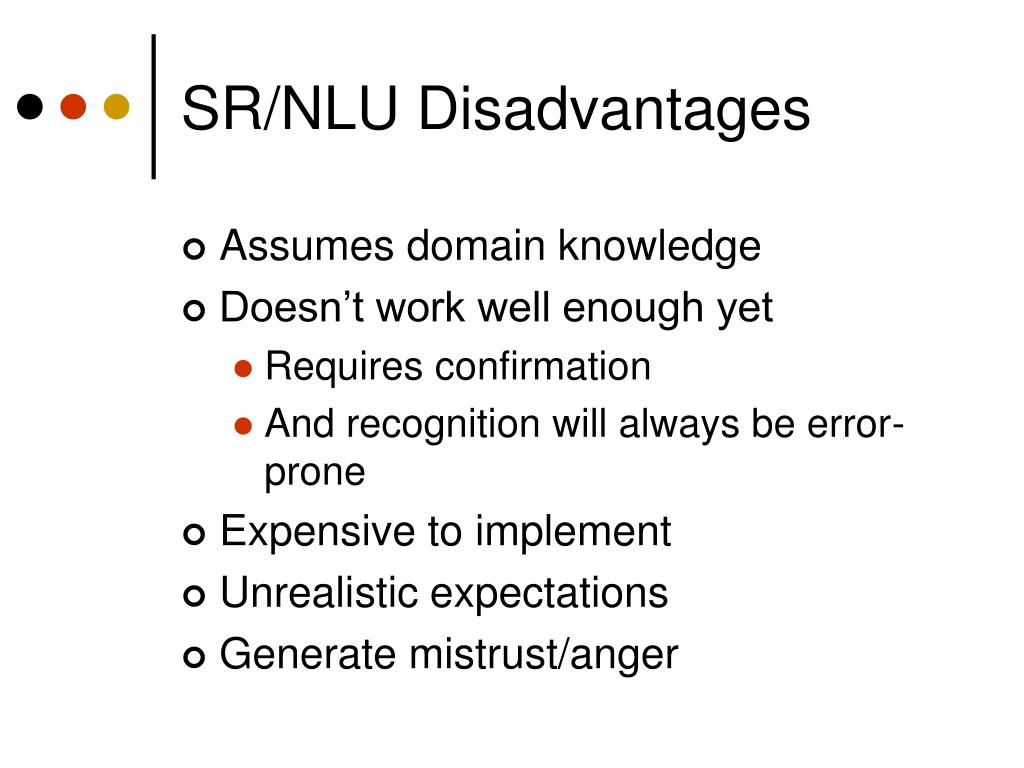 SR/NLU Disadvantages

Assumes domain knowledge
Doesn’t work well enough yet
Requires confirmation
And recognition will always be error-prone
Expensive to implement
Unrealistic expectations
Generate mistrust/anger